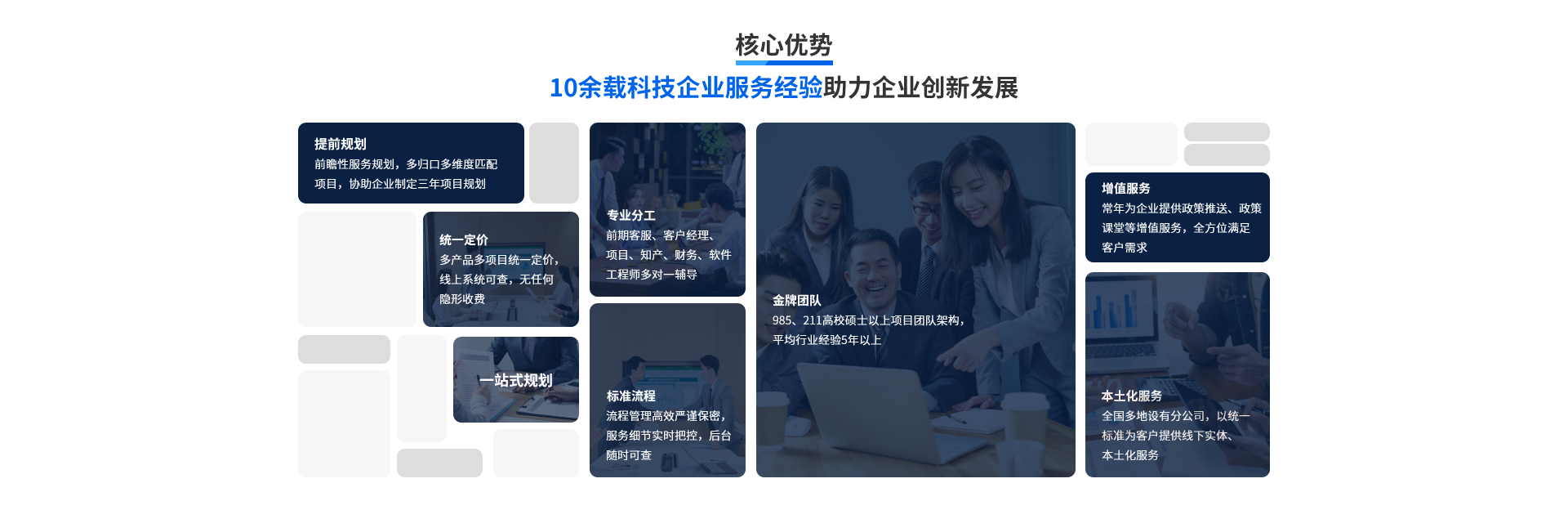 核心优势

10余载科技企业服务经验助力企业创新发展

提前规划
前瞻性服务规划，多归口多维度匹配项目，协助企业制定三年项目规划

统一定价
多产品多项目统一定价，线上系统可查，无任何隐形收费

一站式规划

专业分工
前期客服、客户经理、项目、知产、财务、软件工程师多对一辅导

标准流程
流程管理高效严谨保密，服务细节实时把控，后台随时可查

金牌团队
985、211高校硕士以上项目团队架构，平均行业经验5年以上

增值服务
常年为企业提供政策推送、政策课堂等增值服务，全方位满足客户需求

本土化服务
全国多地设有分公司，以统一标准为客户提供线下实体、本土化服务